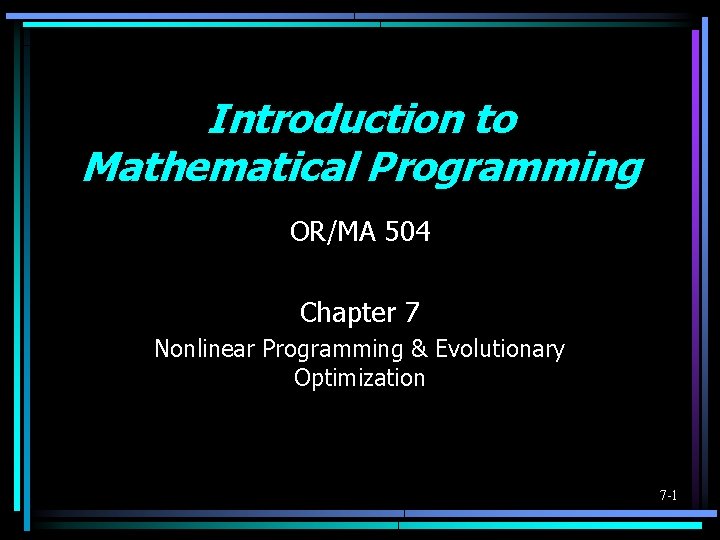 Introduction to Mathematical Programming

OR/MA 504

Chapter 7

Nonlinear Programming & Evolutionary Optimization

7-1